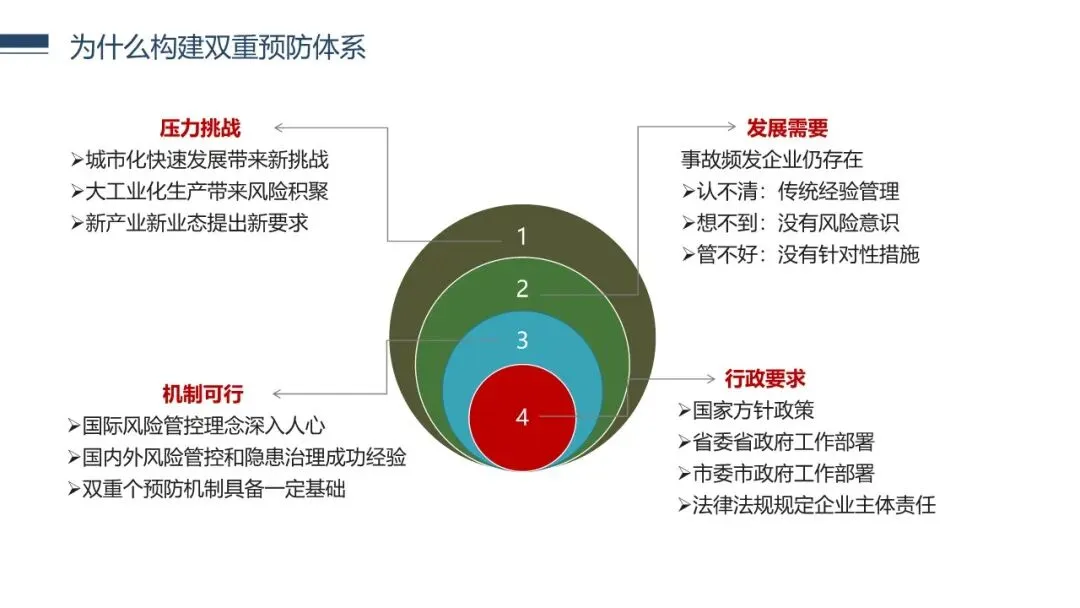 为什么构建双重预防体系

压力挑战
➢城市化快速发展带来新挑战
➢大工业化生产带来风险积聚
➢新产业新业态提出新要求

发展需要
事故频发企业仍存在
➢认不清：传统经验管理
➢想不到：没有风险意识
➢管不好：没有针对性措施

1
2
3
4

机制可行
➢国际风险管控理念深入人心
➢国内外风险管控和隐患治理成功经验
➢双重个预防机制具备一定基础

行政要求
➢国家方针政策
➢省委省政府工作部署
➢市委市政府工作部署
➢法律法规规定企业主体责任